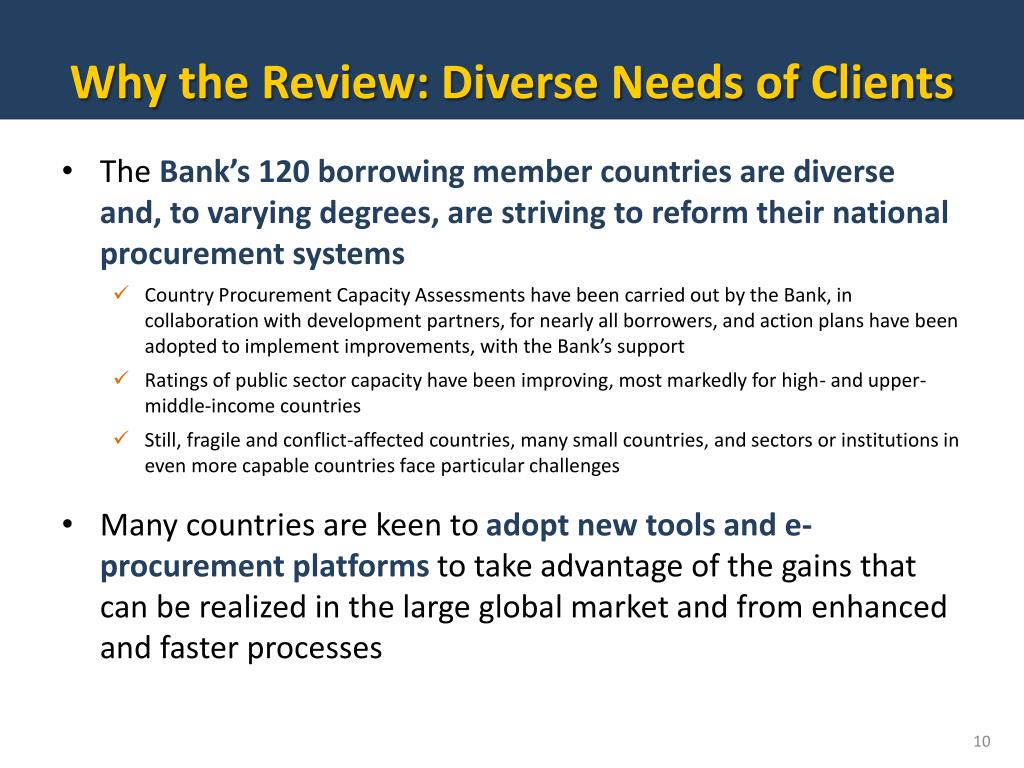 Why the Review: Diverse Needs of Clients

• The Bank's 120 borrowing member countries are diverse and, to varying degrees, are striving to reform their national procurement systems

✓ Country Procurement Capacity Assessments have been carried out by the Bank, in collaboration with development partners, for nearly all borrowers, and action plans have been adopted to implement improvements, with the Bank's support

✓ Ratings of public sector capacity have been improving, most markedly for high- and upper-middle-income countries

✓ Still, fragile and conflict-affected countries, many small countries, and sectors or institutions in even more capable countries face particular challenges

• Many countries are keen to adopt new tools and e-procurement platforms to take advantage of the gains that can be realized in the large global market and from enhanced and faster processes

10